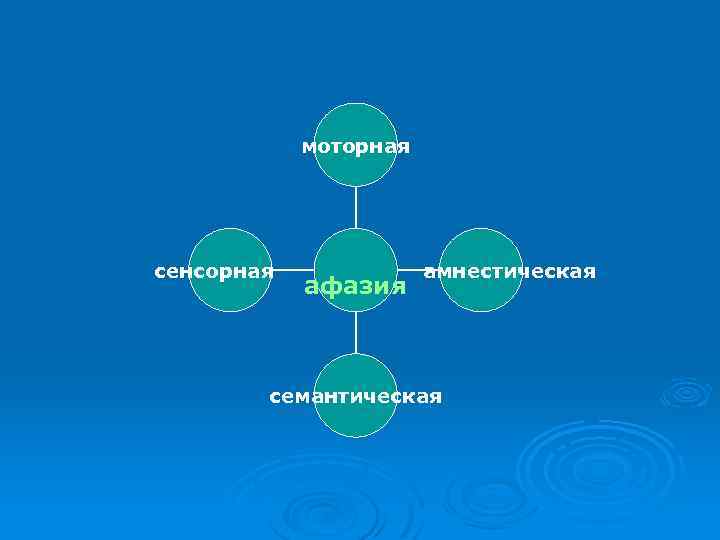 моторная

сенсорная

афазия

амнестическая

семантическая